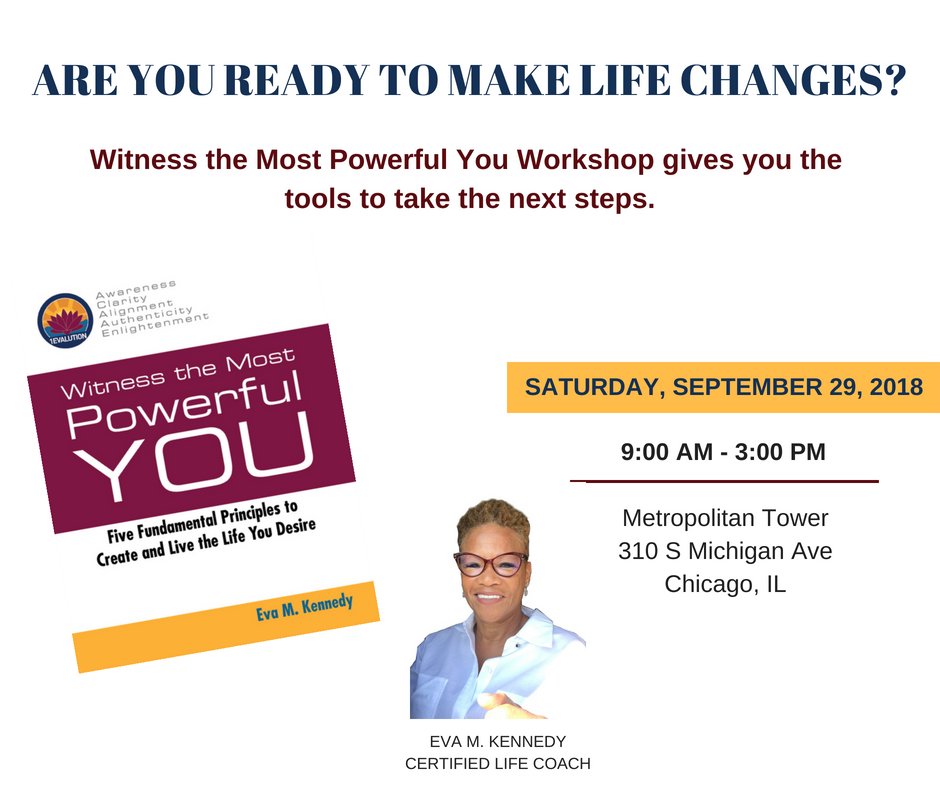 ARE YOU READY TO MAKE LIFE CHANGES?

Witness the Most Powerful You Workshop gives you the tools to take the next steps.

EVALUTION

Awareness
Clarity
Alignment
Authenticity
Enlightenment

Witness the Most
Powerful
YOU

Five Fundamental Principles to Create and Live the Life You Desire

Eva M. Kennedy

SATURDAY, SEPTEMBER 29, 2018

9:00 AM - 3:00 PM

Metropolitan Tower
310 S Michigan Ave
Chicago, IL

EVA M. KENNEDY
CERTIFIED LIFE COACH